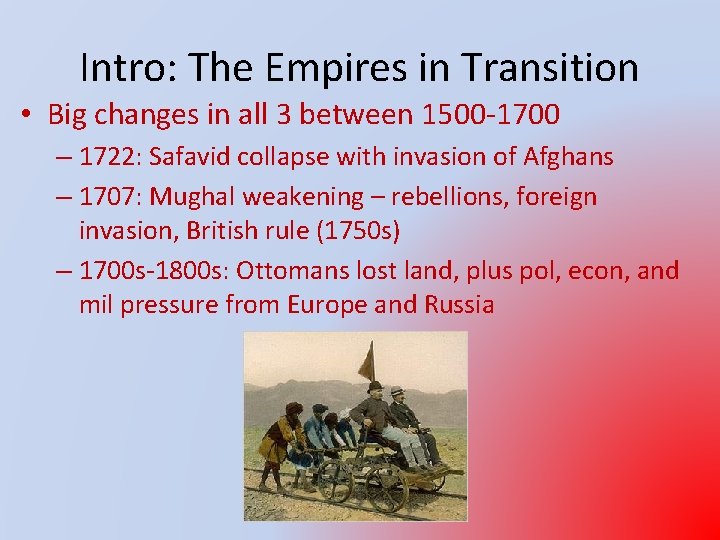 Intro: The Empires in Transition

• Big changes in all 3 between 1500-1700
– 1722: Safavid collapse with invasion of Afghans
– 1707: Mughal weakening – rebellions, foreign invasion, British rule (1750s)
– 1700s-1800s: Ottomans lost land, plus pol, econ, and mil pressure from Europe and Russia